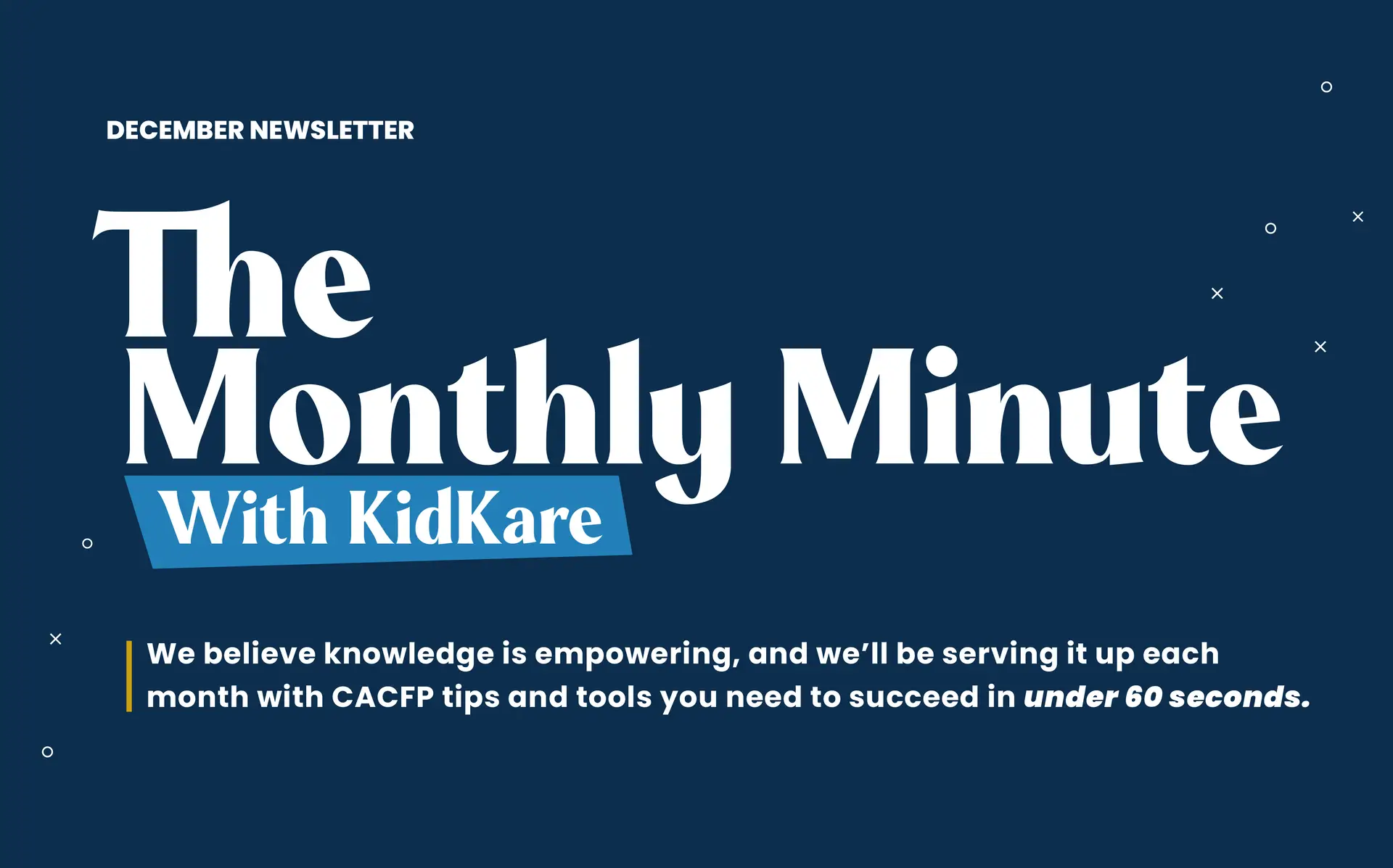 DECEMBER NEWSLETTER

The Monthly Minute

With KidKare

We believe knowledge is empowering, and we'll be serving it up each month with CACFP tips and tools you need to succeed in under 60 seconds.